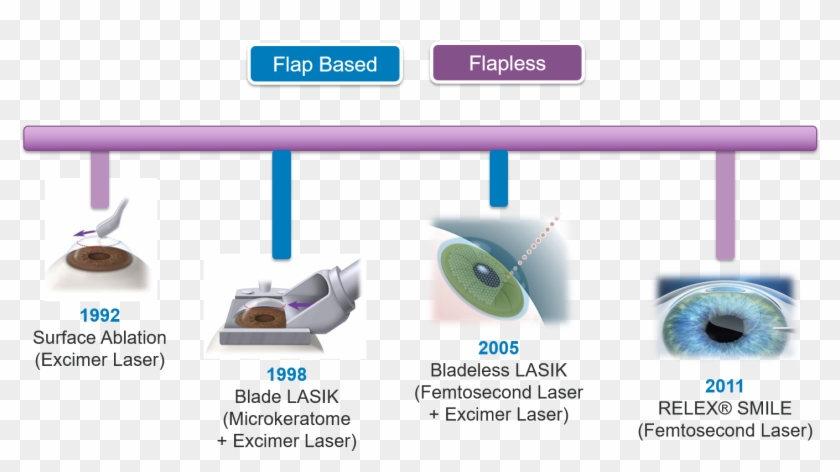 Flap Based

Flapless

1992
Surface Ablation
(Excimer Laser)

1998
Blade LASIK
(Microkeratome
+ Excimer Laser)

2005
Bladeless LASIK
(Femtosecond Laser
+ Excimer Laser)

2011
RELEX® SMILE
(Femtosecond Laser)